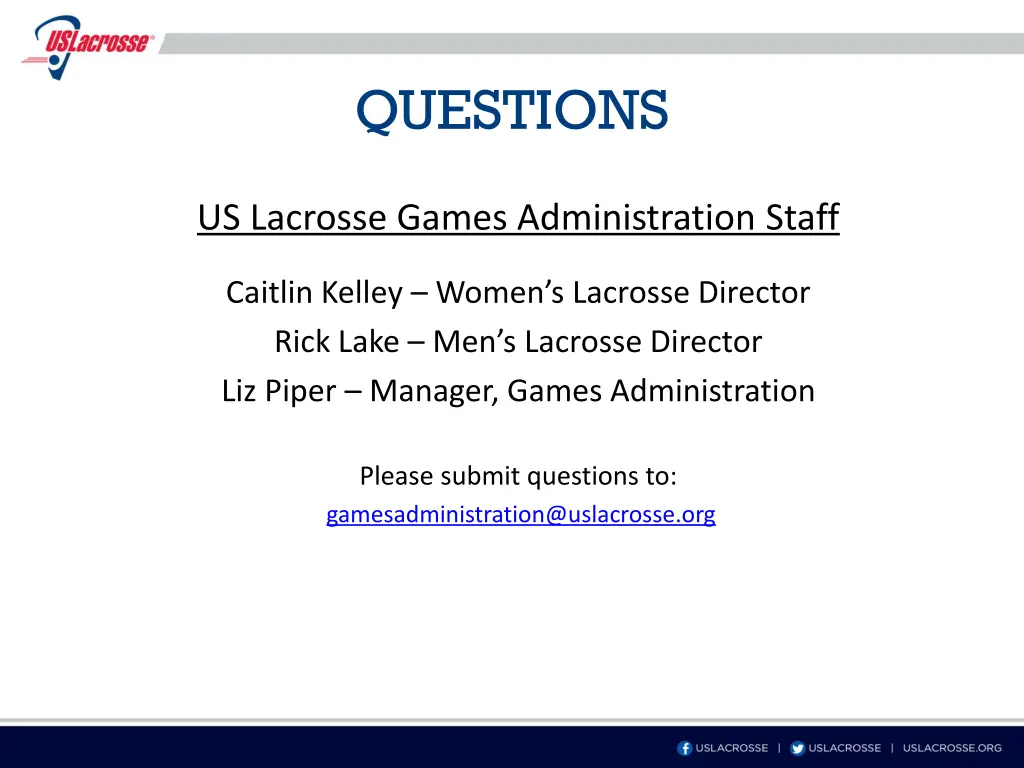 USLacrosse

QUESTIONS

US Lacrosse Games Administration Staff

Caitlin Kelley – Women's Lacrosse Director
Rick Lake – Men's Lacrosse Director
Liz Piper – Manager, Games Administration

Please submit questions to:
gamesadministration@uslacrosse.org

USLACROSSE | USLACROSSE | USLACROSSE.ORG